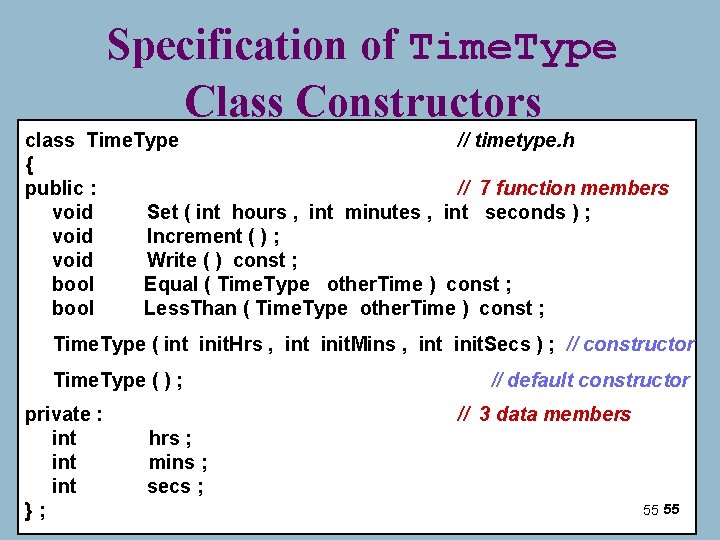 Specification of TimeType Class Constructors

class TimeType // timetype.h
{
public : // 7 function members
void Set ( int hours , int minutes , int seconds ) ;
void Increment ( ) ;
void Write ( ) const ;
bool Equal ( TimeType otherTime ) const ;
bool LessThan ( TimeType otherTime ) const ;

TimeType ( int initHrs , int initMins , int initSecs ) ; // constructor

TimeType ( ) ; // default constructor

private : // 3 data members
int hrs ;
int mins ;
int secs ;
} ;

55 55